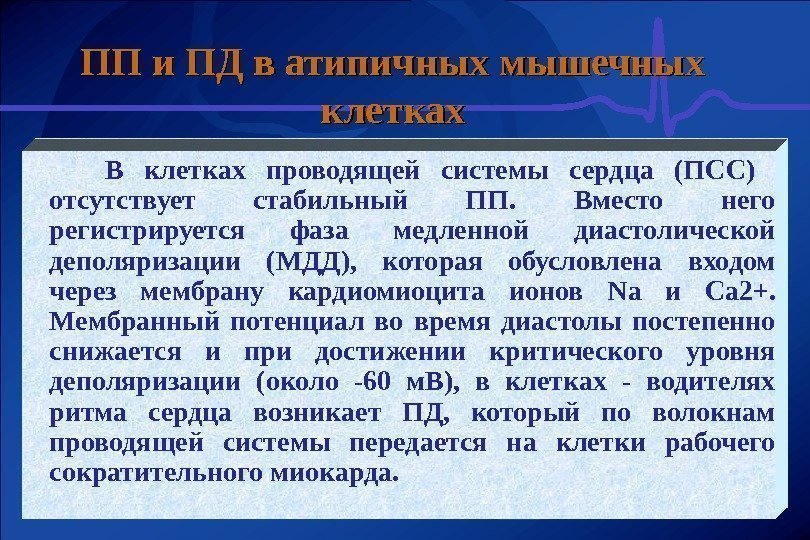 ПП и ПД в атипичных мышечных клетках

В клетках проводящей системы сердца (ПСС) отсутствует стабильный ПП. Вместо него регистрируется фаза медленной диастолической деполяризации (МДД), которая обусловлена входом через мембрану кардиомиоцита ионов Na и Ca2+. Мембранный потенциал во время диастолы постепенно снижается и при достижении критического уровня деполяризации (около -60 мВ), в клетках - водителях ритма сердца возникает ПД, который по волокнам проводящей системы передается на клетки рабочего сократительного миокарда.